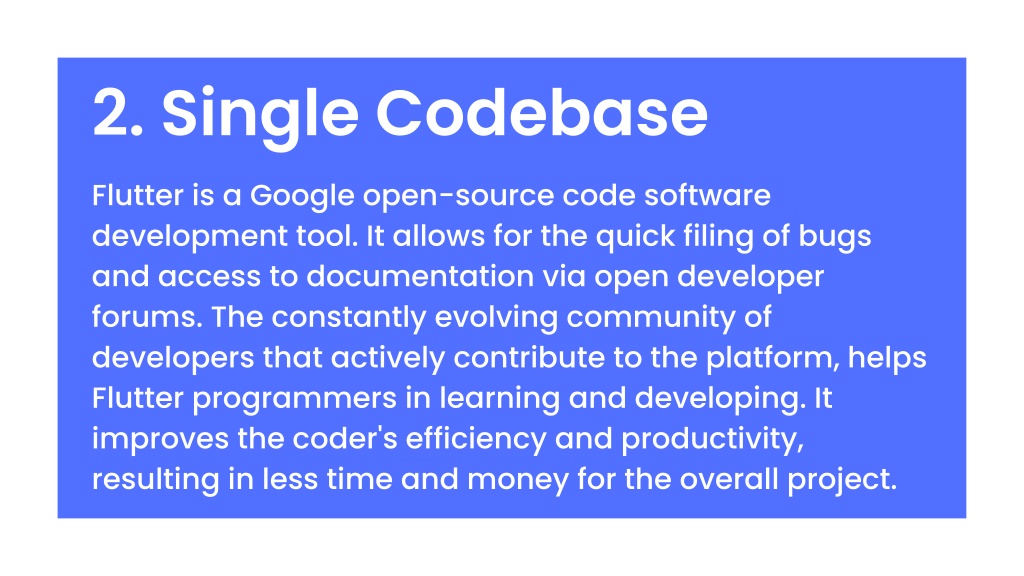 2. Single Codebase

Flutter is a Google open-source code software development tool. It allows for the quick filing of bugs and access to documentation via open developer forums. The constantly evolving community of developers that actively contribute to the platform, helps Flutter programmers in learning and developing. It improves the coder's efficiency and productivity, resulting in less time and money for the overall project.